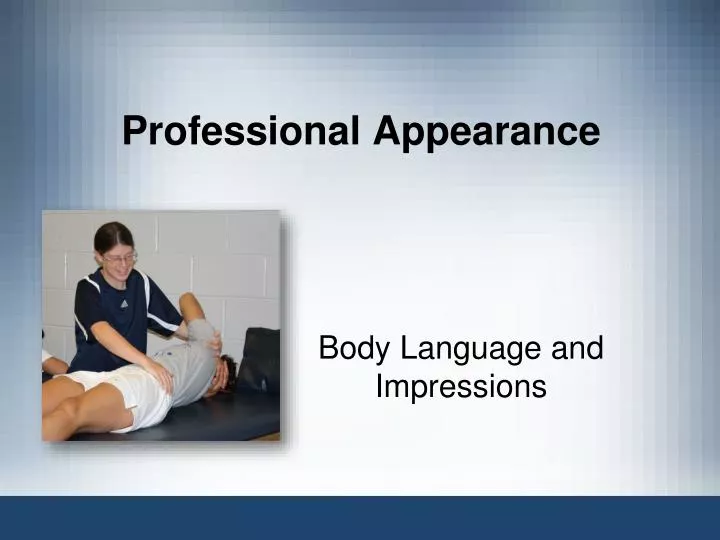 Professional Appearance

Body Language and Impressions